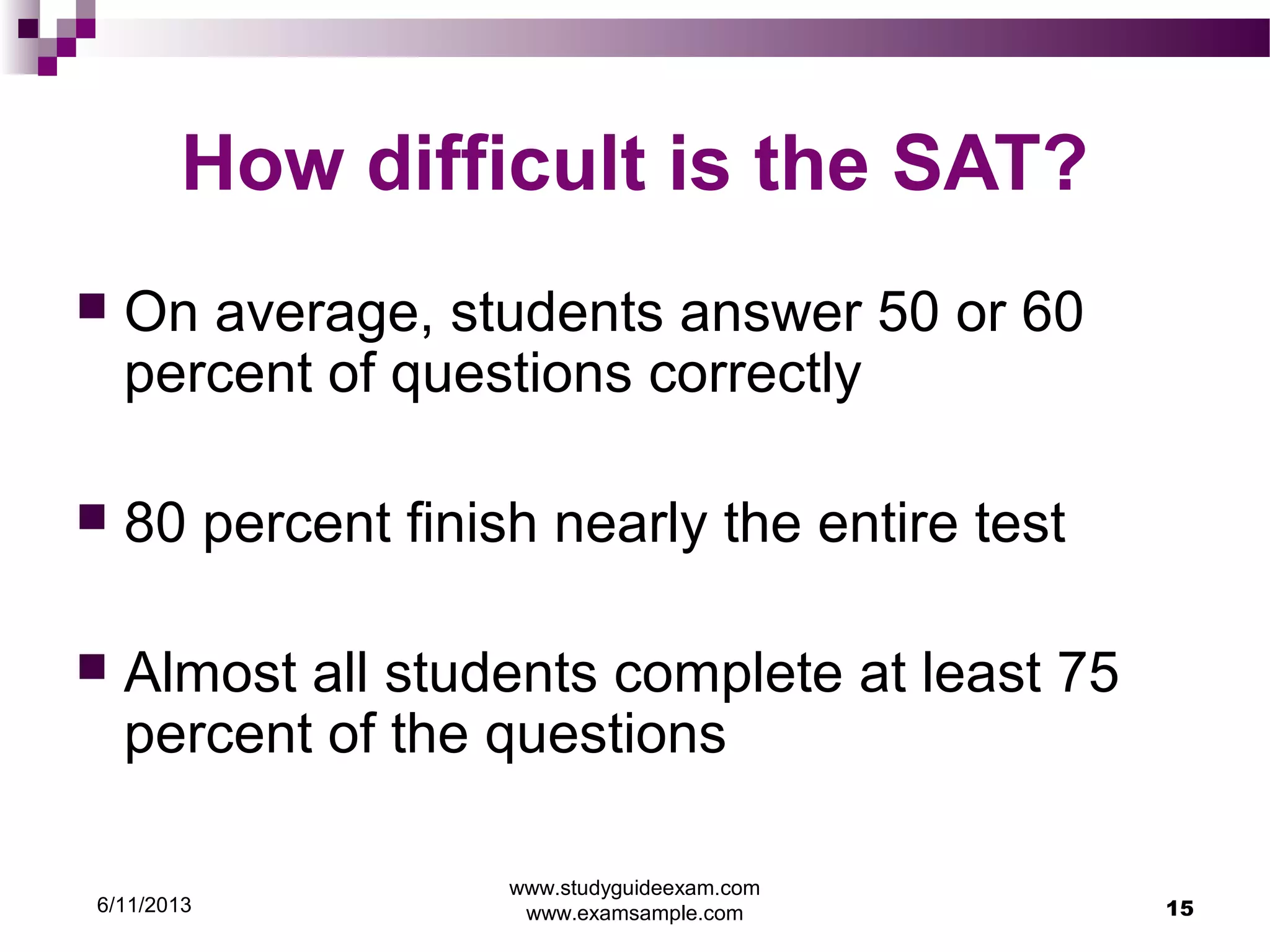 How difficult is the SAT?

On average, students answer 50 or 60 percent of questions correctly

80 percent finish nearly the entire test

Almost all students complete at least 75 percent of the questions

6/11/2013

www.studyguideexam.com
www.examsample.com

15